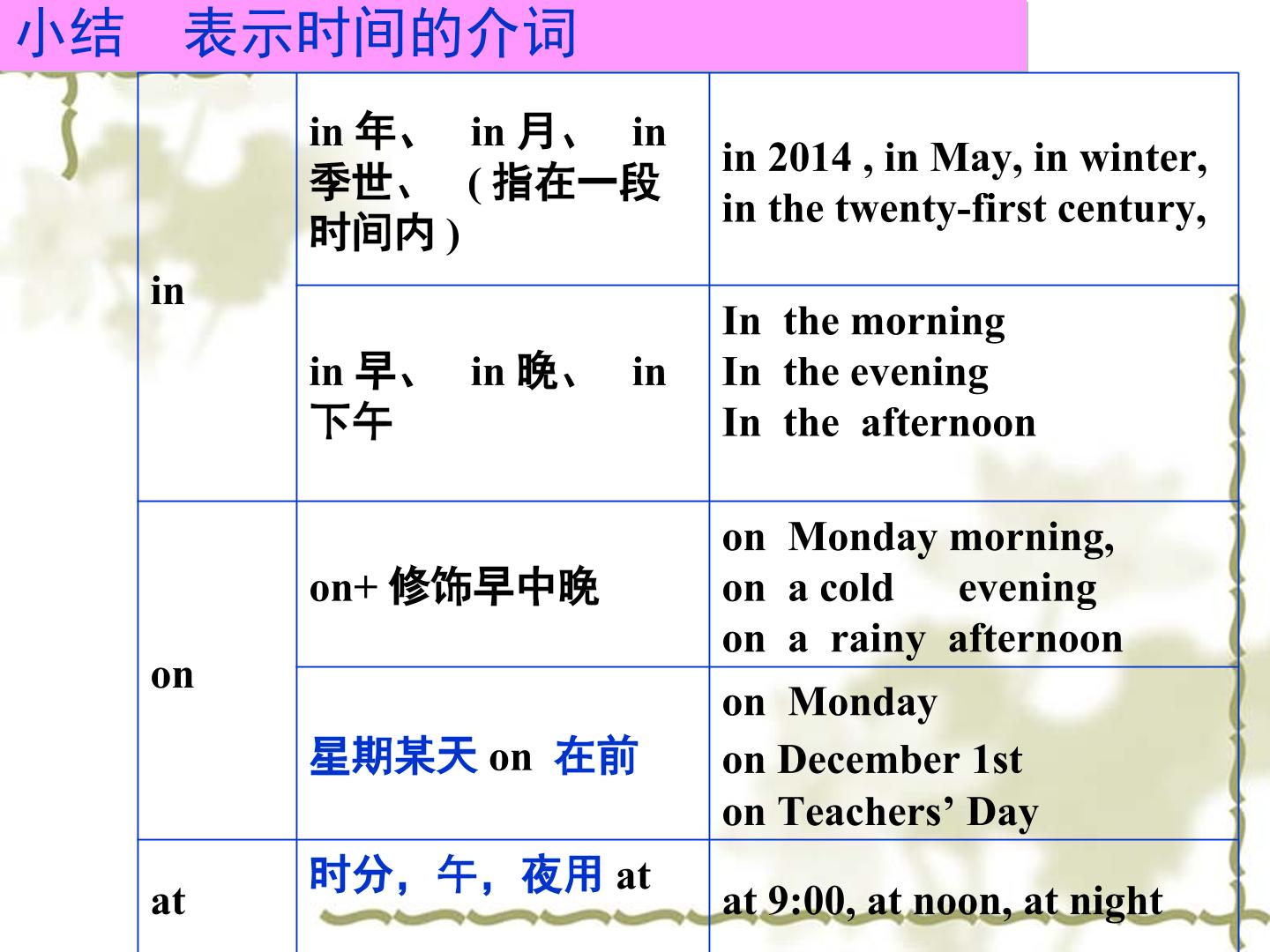 小结　表示时间的介词

| in | in年、 in月、 in季世、 (指在一段时间内) | in 2014 , in May, in winter, in the twenty-first century, |
|---|---|---|
|  | in早、 in晚、 in下午 | In the morning In the evening In the afternoon |
| on | on+修饰早中晚 | on Monday morning, on a cold evening on a rainy afternoon |
|  | 星期某天on 在前 | on Monday on December 1st on Teachers' Day |
| at | 时分，午，夜用at | at 9:00, at noon, at night |